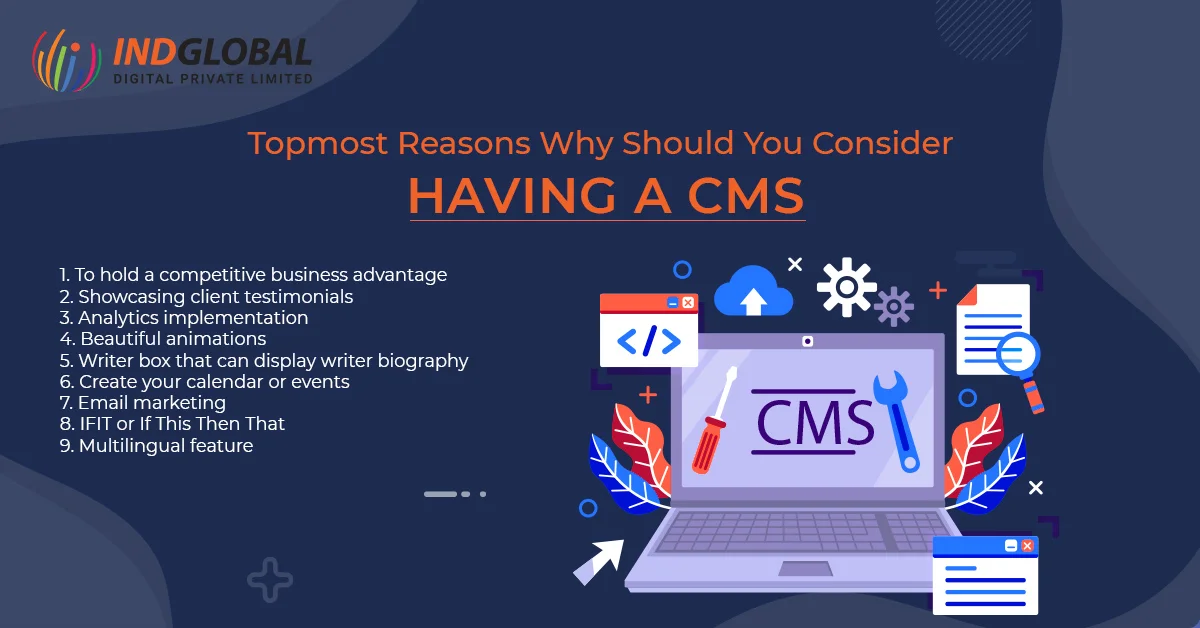 INDGLOBAL
DIGITAL PRIVATE LIMITED

Topmost Reasons Why Should You Consider
HAVING A CMS

1. To hold a competitive business advantage
2. Showcasing client testimonials
3. Analytics implementation
4. Beautiful animations
5. Writer box that can display writer biography
6. Create your calendar or events
7. Email marketing
8. IFIT or If This Then That
9. Multilingual feature

</>

CMS